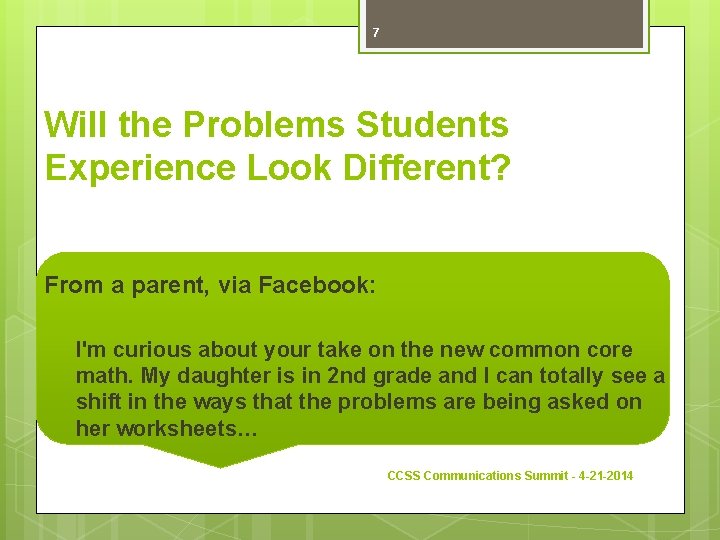 7

Will the Problems Students Experience Look Different?

From a parent, via Facebook:

I'm curious about your take on the new common core math. My daughter is in 2nd grade and I can totally see a shift in the ways that the problems are being asked on her worksheets…

CCSS Communications Summit - 4-21-2014